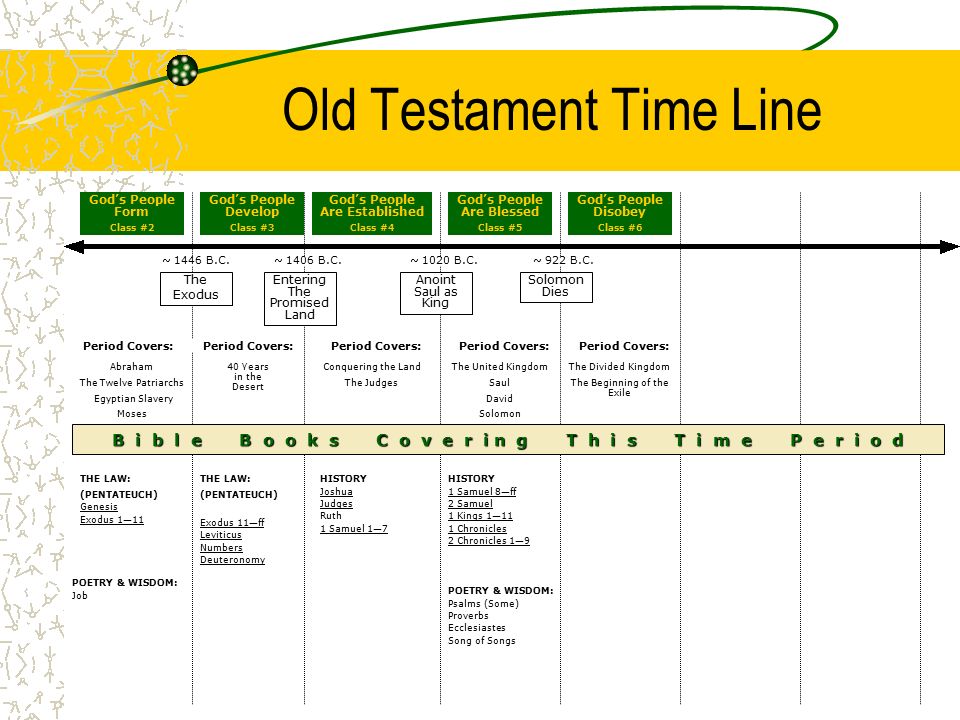 Old Testament Time Line

God's People Form
Class #2

God's People Develop
Class #3

God's People Are Established
Class #4

God's People Are Blessed
Class #5

God's People Disobey
Class #6

~ 1446 B.C.
The Exodus

~ 1406 B.C.
Entering The Promised Land

~ 1020 B.C.
Anoint Saul as King

~ 922 B.C.
Solomon Dies

Period Covers:
Abraham
The Twelve Patriarchs
Egyptian Slavery
Moses

Period Covers:
40 Years in the Desert

Period Covers:
Conquering the Land
The Judges

Period Covers:
The United Kingdom
Saul
David
Solomon

Period Covers:
The Divided Kingdom
The Beginning of the Exile

Bible Books Covering This Time Period

THE LAW:
(PENTATEUCH)
Genesis
Exodus 1—11

POETRY & WISDOM:
Job

THE LAW:
(PENTATEUCH)
Exodus 11—ff
Leviticus
Numbers
Deuteronomy

HISTORY
Joshua
Judges
Ruth
1 Samuel 1—7

HISTORY
1 Samuel 8—ff
2 Samuel
1 Kings 1—11
1 Chronicles
2 Chronicles 1—9

POETRY & WISDOM:
Psalms (Some)
Proverbs
Ecclesiastes
Song of Songs